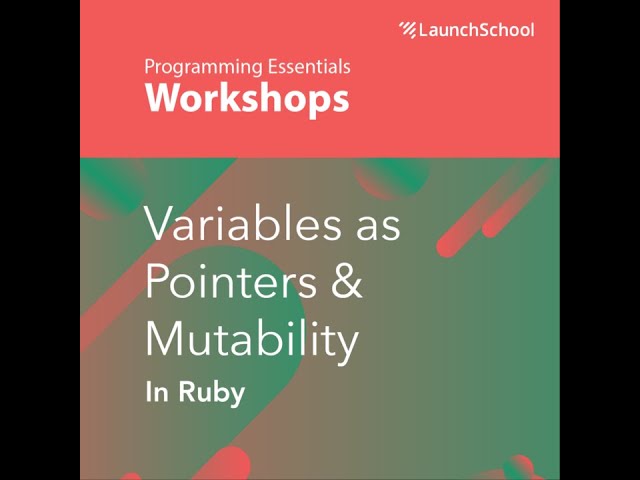 LaunchSchool

Programming Essentials
Workshops

Variables as Pointers & Mutability
In Ruby